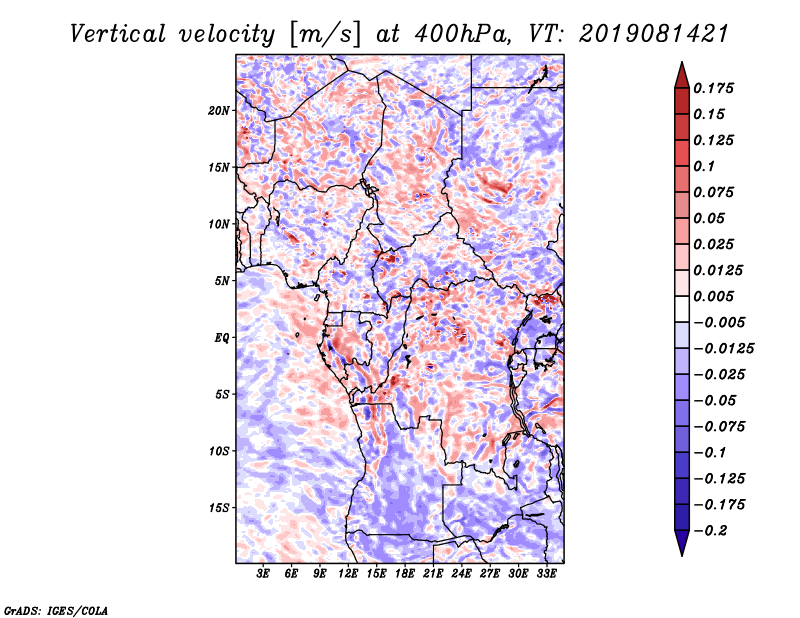 Vertical velocity [m/s] at 400hPa, VT: 2019081421

20N
15N
10N
5N
EQ
5S
10S
15S

3E 6E 9E 12E 15E 18E 21E 24E 27E 30E 33E

0.175
0.15
0.125
0.1
0.075
0.05
0.025
0.0125
0.005
−0.005
−0.0125
−0.025
−0.05
−0.075
−0.1
−0.125
−0.175
−0.2

GrADS: IGES/COLA